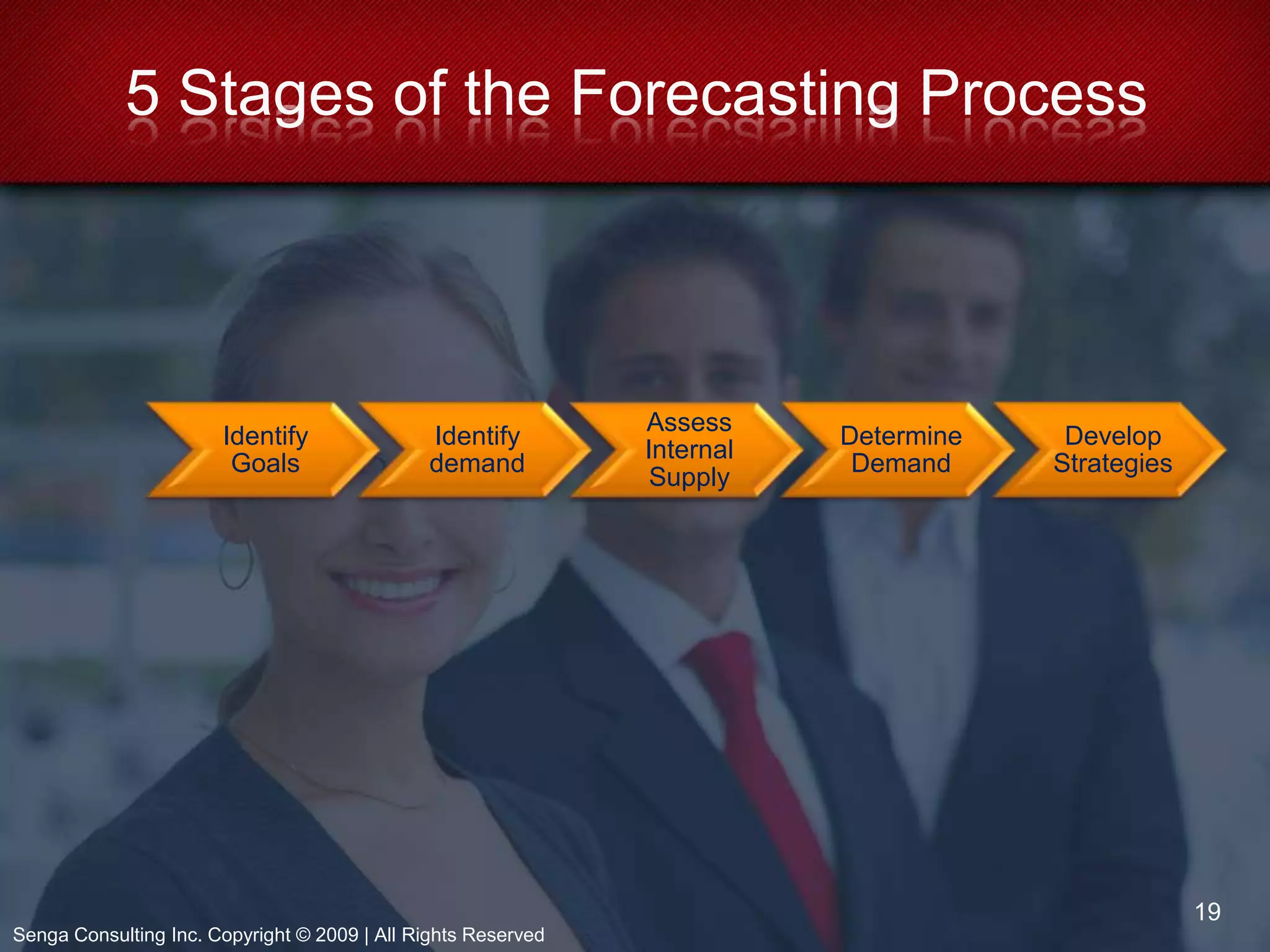 5 Stages of the Forecasting Process

Identify Goals

Identify demand

Assess Internal Supply

Determine Demand

Develop Strategies

19

Senga Consulting Inc. Copyright © 2009 | All Rights Reserved